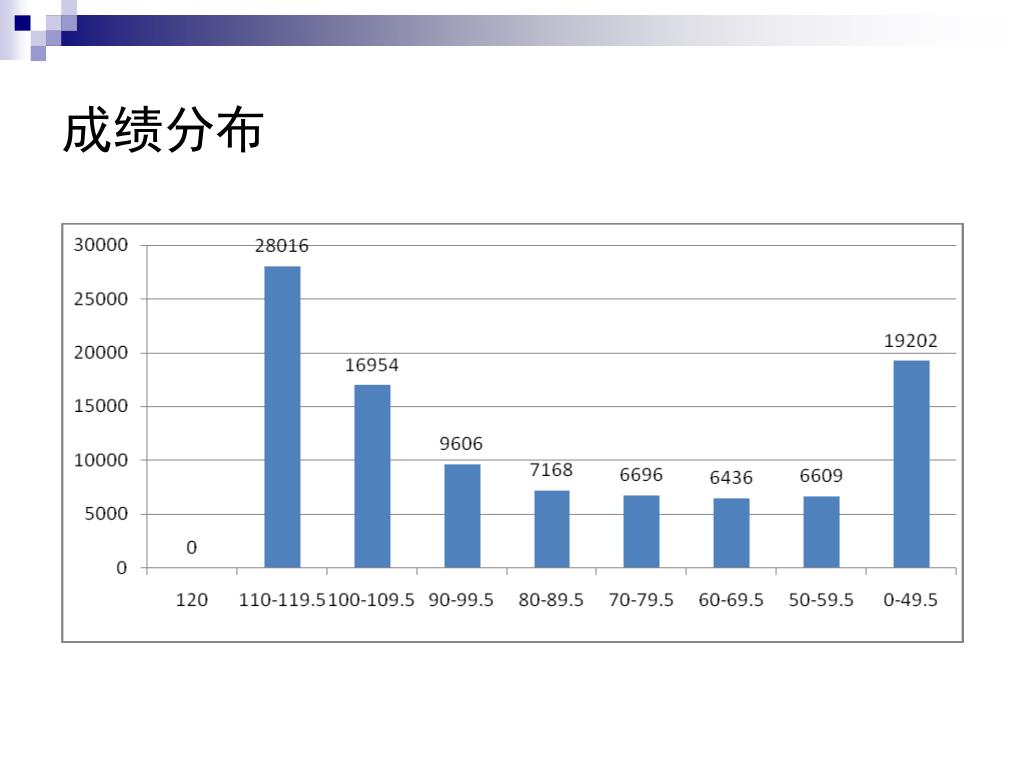 成绩分布

30000
25000
20000
15000
10000
5000
0

0
28016
16954
9606
7168
6696
6436
6609
19202

120
110-119.5
100-109.5
90-99.5
80-89.5
70-79.5
60-69.5
50-59.5
0-49.5